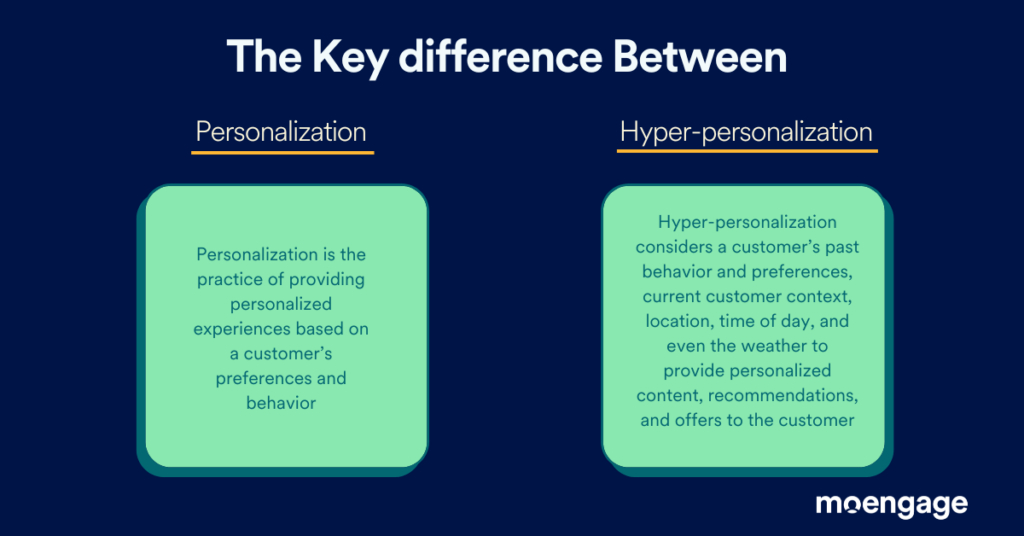 The Key difference Between

Personalization

Personalization is the practice of providing personalized experiences based on a customer's preferences and behavior

Hyper-personalization

Hyper-personalization considers a customer's past behavior and preferences, current customer context, location, time of day, and even the weather to provide personalized content, recommendations, and offers to the customer

moengage